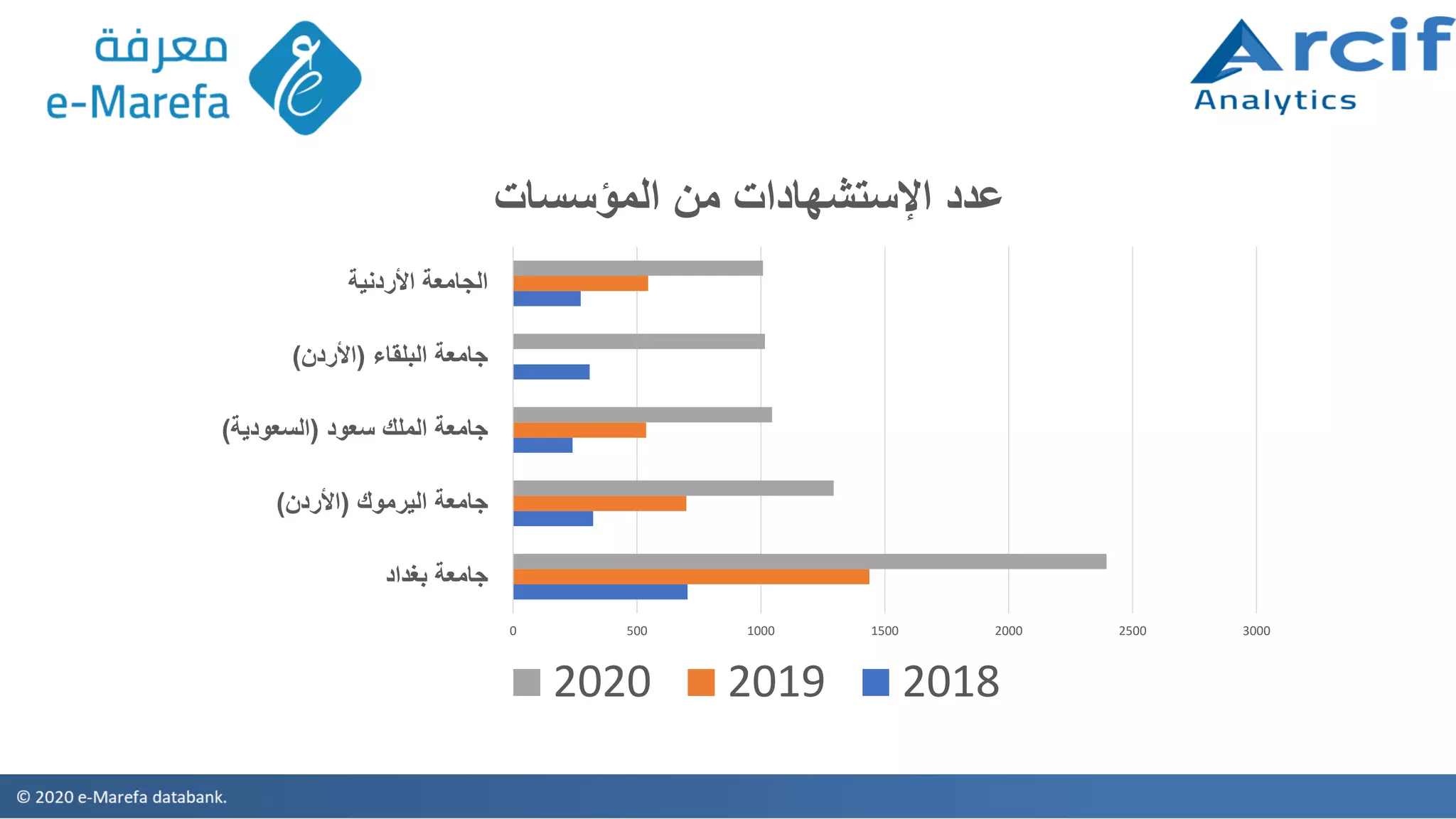 معرفة
e-Marefa

Arcif
Analytics

عدد الإستشهادات من المؤسسات

الجامعة الأردنية
جامعة البلقاء (الأردن)
جامعة الملك سعود (السعودية)
جامعة اليرموك (الأردن)
جامعة بغداد

0 500 1000 1500 2000 2500 3000

2020 2019 2018

© 2020 e-Marefa databank.